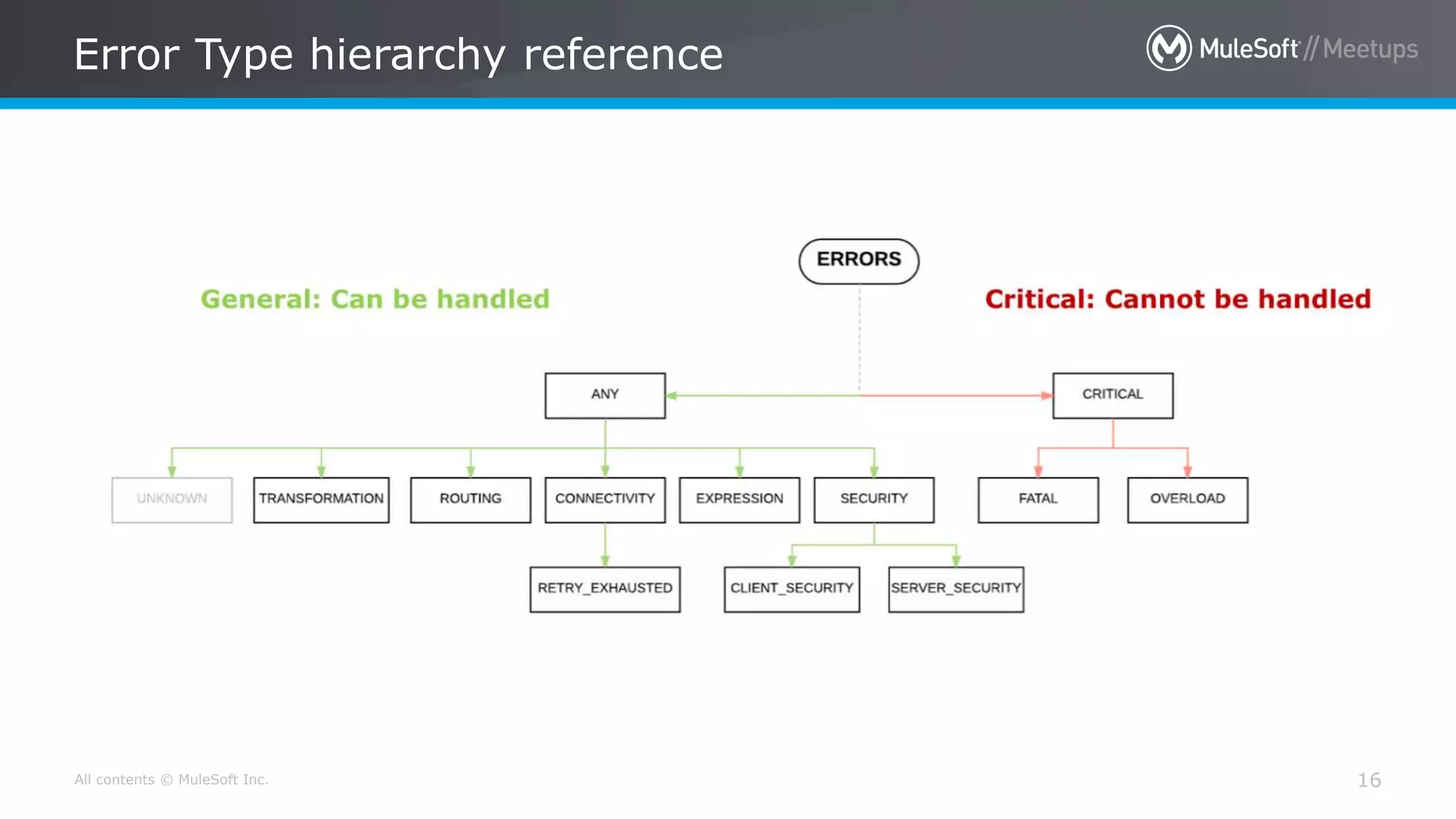 Error Type hierarchy reference

MuleSoft // Meetups

ERRORS

General: Can be handled

Critical: Cannot be handled

ANY

CRITICAL

UNKNOWN

TRANSFORMATION

ROUTING

CONNECTIVITY

EXPRESSION

SECURITY

FATAL

OVERLOAD

RETRY_EXHAUSTED

CLIENT_SECURITY

SERVER_SECURITY

All contents © MuleSoft Inc.

16